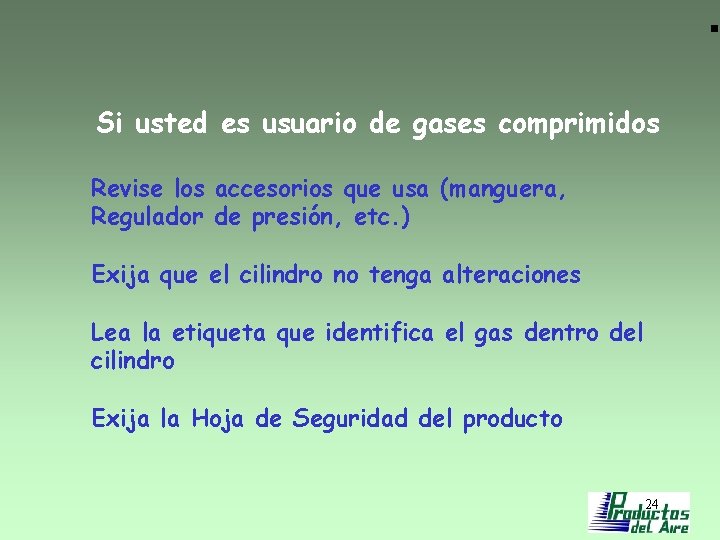 Si usted es usuario de gases comprimidos

Revise los accesorios que usa (manguera, Regulador de presión, etc.)

Exija que el cilindro no tenga alteraciones

Lea la etiqueta que identifica el gas dentro del cilindro

Exija la Hoja de Seguridad del producto

24

Productos del Aire